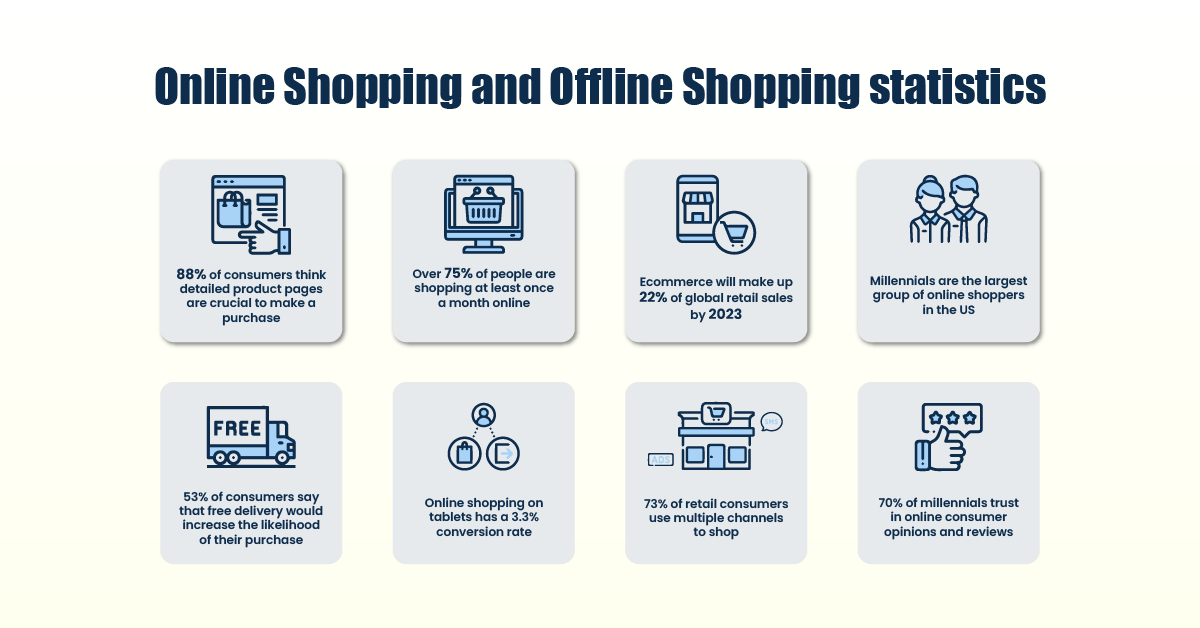 Online Shopping and Offline Shopping statistics

88% of consumers think detailed product pages are crucial to make a purchase

Over 75% of people are shopping at least once a month online

Ecommerce will make up 22% of global retail sales by 2023

Millennials are the largest group of online shoppers in the US

FREE

53% of consumers say that free delivery would increase the likelihood of their purchase

Online shopping on tablets has a 3.3% conversion rate

ADS

73% of retail consumers use multiple channels to shop

70% of millennials trust in online consumer opinions and reviews